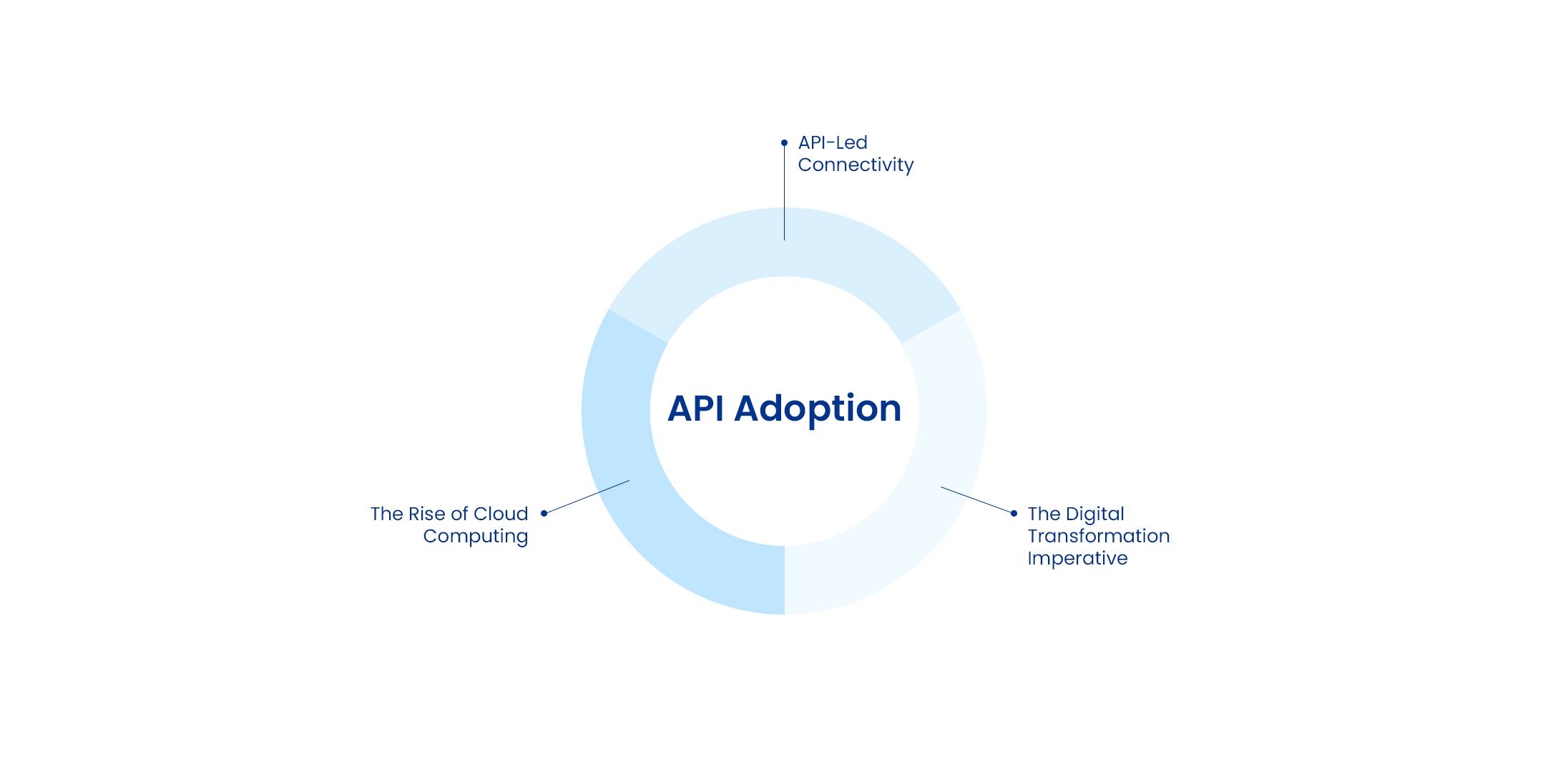 API-Led Connectivity

API Adoption

The Rise of Cloud Computing

The Digital Transformation Imperative